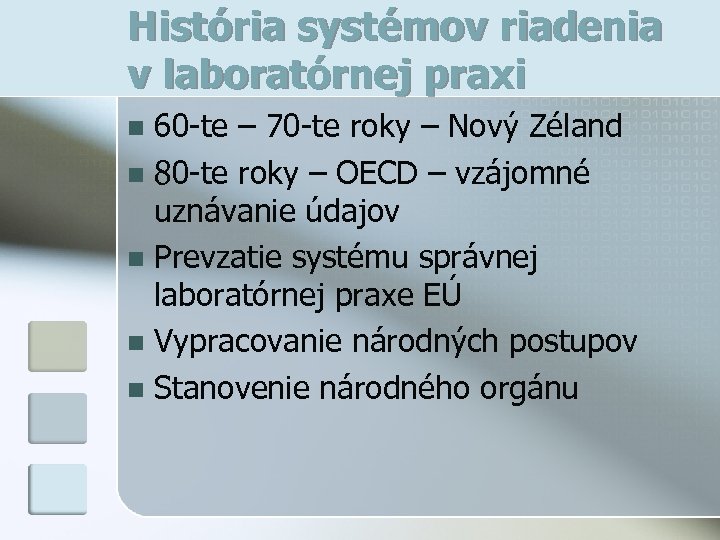 História systémov riadenia v laboratórnej praxi

- 60-te – 70-te roky – Nový Zéland
- 80-te roky – OECD – vzájomné uznávanie údajov
- Prevzatie systému správnej laboratórnej praxe EÚ
- Vypracovanie národných postupov
- Stanovenie národného orgánu